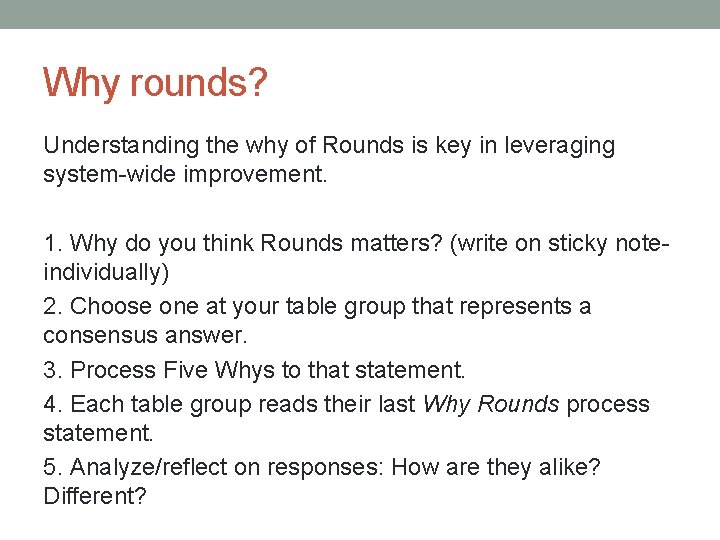 Why rounds?

Understanding the why of Rounds is key in leveraging system-wide improvement.

1. Why do you think Rounds matters? (write on sticky note-individually)
2. Choose one at your table group that represents a consensus answer.
3. Process Five Whys to that statement.
4. Each table group reads their last Why Rounds process statement.
5. Analyze/reflect on responses: How are they alike? Different?